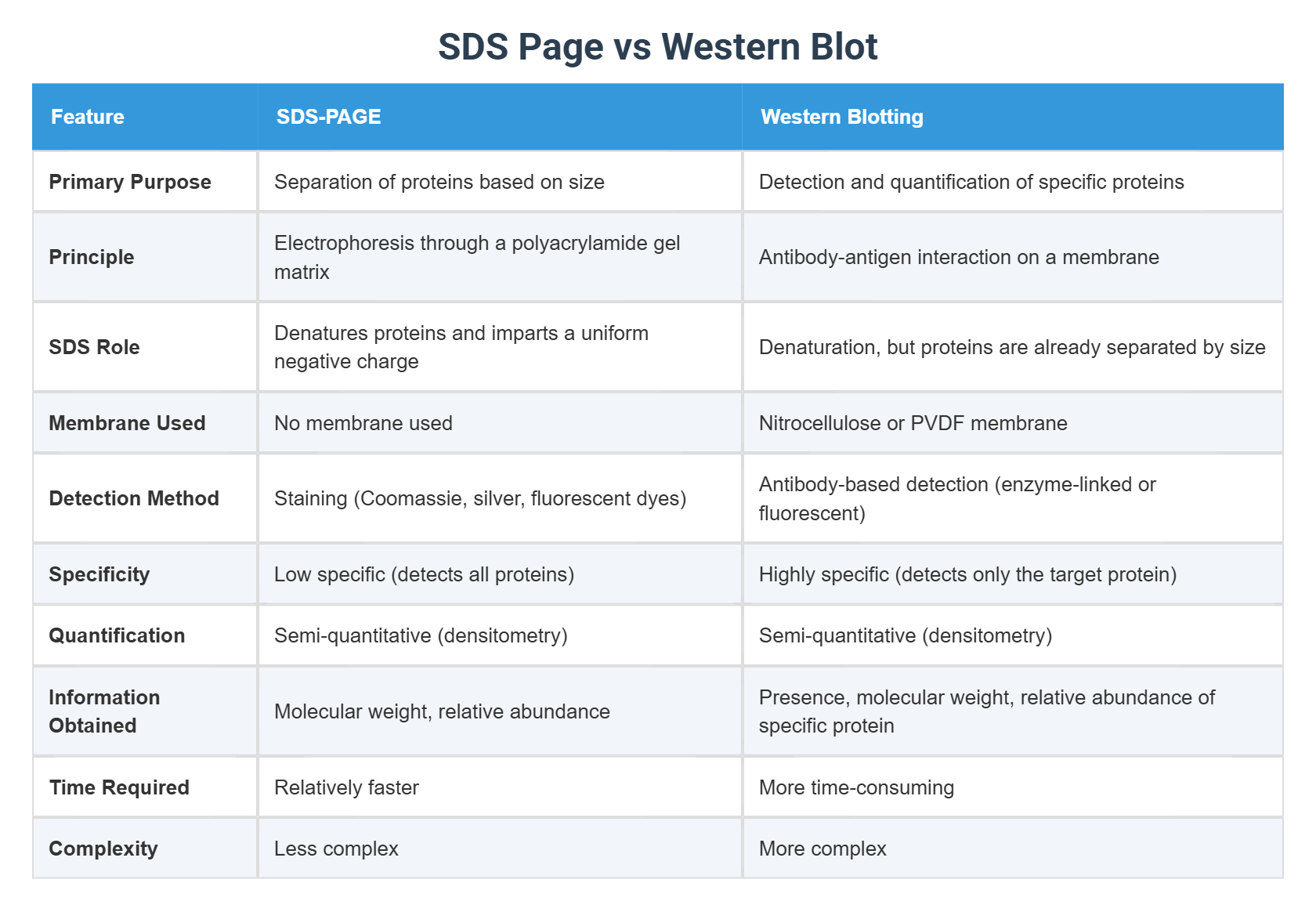 SDS Page vs Western Blot

| Feature | SDS-PAGE | Western Blotting |
|---|---|---|
| Primary Purpose | Separation of proteins based on size | Detection and quantification of specific proteins |
| Principle | Electrophoresis through a polyacrylamide gel matrix | Antibody-antigen interaction on a membrane |
| SDS Role | Denatures proteins and imparts a uniform negative charge | Denaturation, but proteins are already separated by size |
| Membrane Used | No membrane used | Nitrocellulose or PVDF membrane |
| Detection Method | Staining (Coomassie, silver, fluorescent dyes) | Antibody-based detection (enzyme-linked or fluorescent) |
| Specificity | Low specific (detects all proteins) | Highly specific (detects only the target protein) |
| Quantification | Semi-quantitative (densitometry) | Semi-quantitative (densitometry) |
| Information Obtained | Molecular weight, relative abundance | Presence, molecular weight, relative abundance of specific protein |
| Time Required | Relatively faster | More time-consuming |
| Complexity | Less complex | More complex |